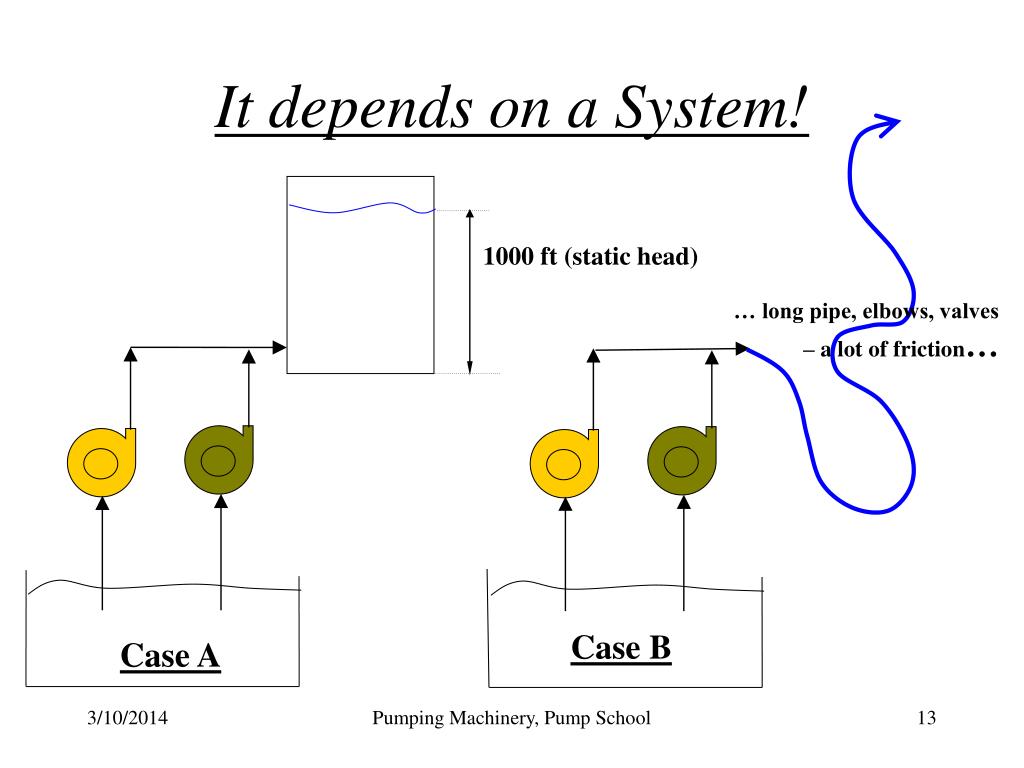 It depends on a System!

1000 ft (static head)

… long pipe, elbows, valves – a lot of friction…

Case A

Case B

3/10/2014

Pumping Machinery, Pump School

13